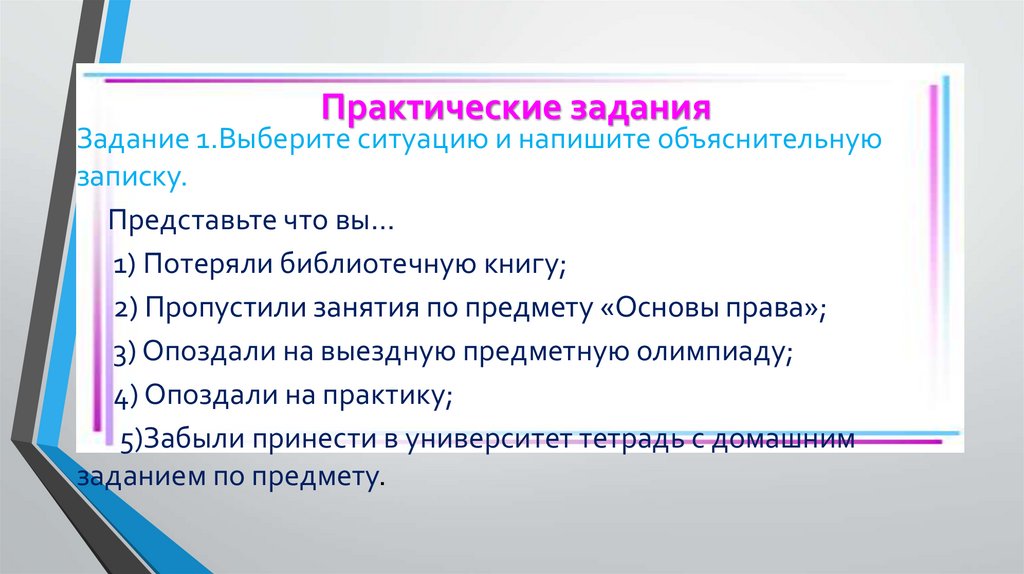 Практические задания

Задание 1.Выберите ситуацию и напишите объяснительную записку.

Представьте что вы…

1) Потеряли библиотечную книгу;

2) Пропустили занятия по предмету «Основы права»;

3) Опоздали на выездную предметную олимпиаду;

4) Опоздали на практику;

5)Забыли принести в университет тетрадь с домашним заданием по предмету.